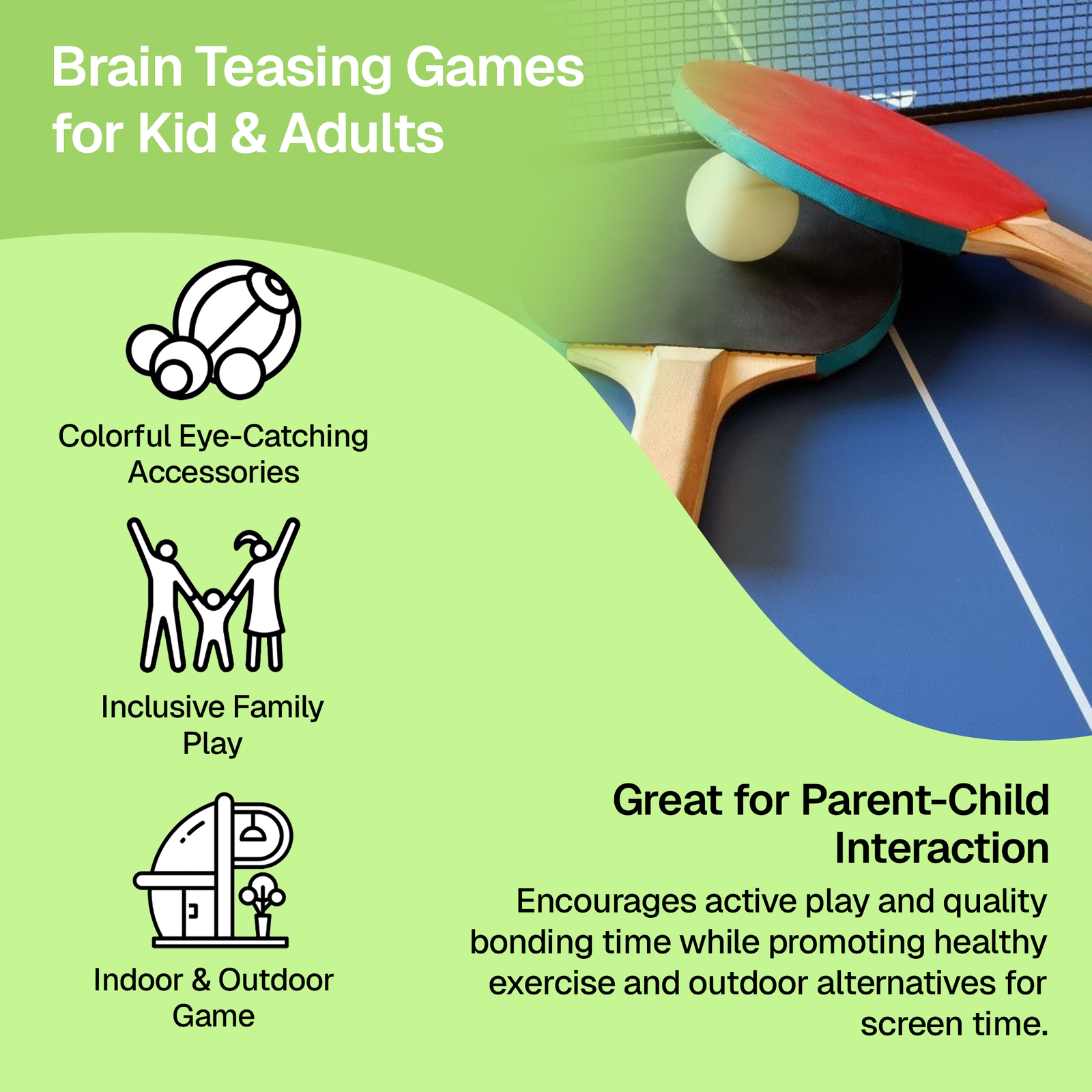 Brain Teasing Games for Kid & Adults

Colorful Eye-Catching Accessories

Inclusive Family Play

Indoor & Outdoor Game

Great for Parent-Child Interaction

Encourages active play and quality bonding time while promoting healthy exercise and outdoor alternatives for screen time.